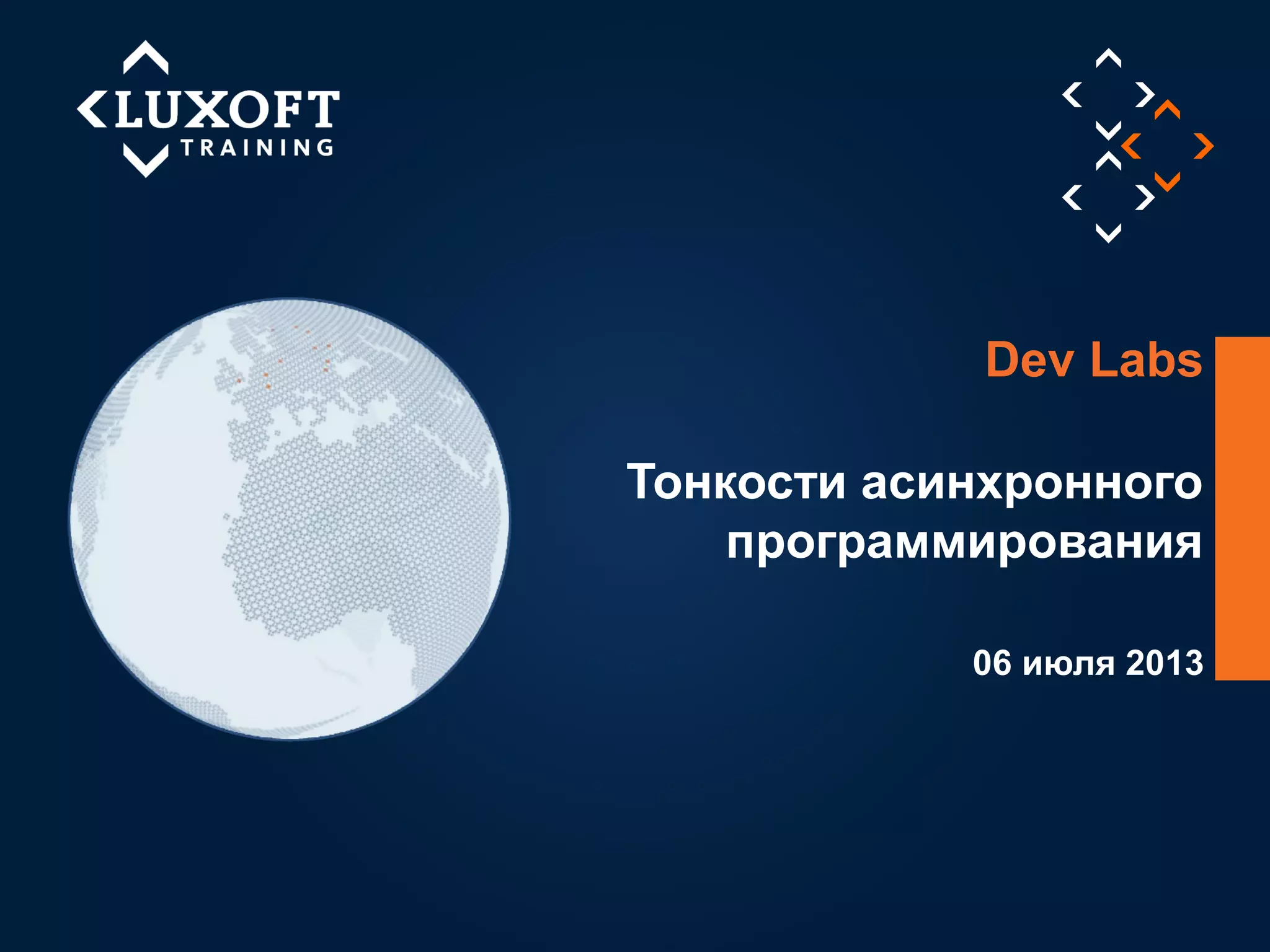 LUXOFT
TRAINING

Dev Labs

Тонкости асинхронного программирования

06 июля 2013